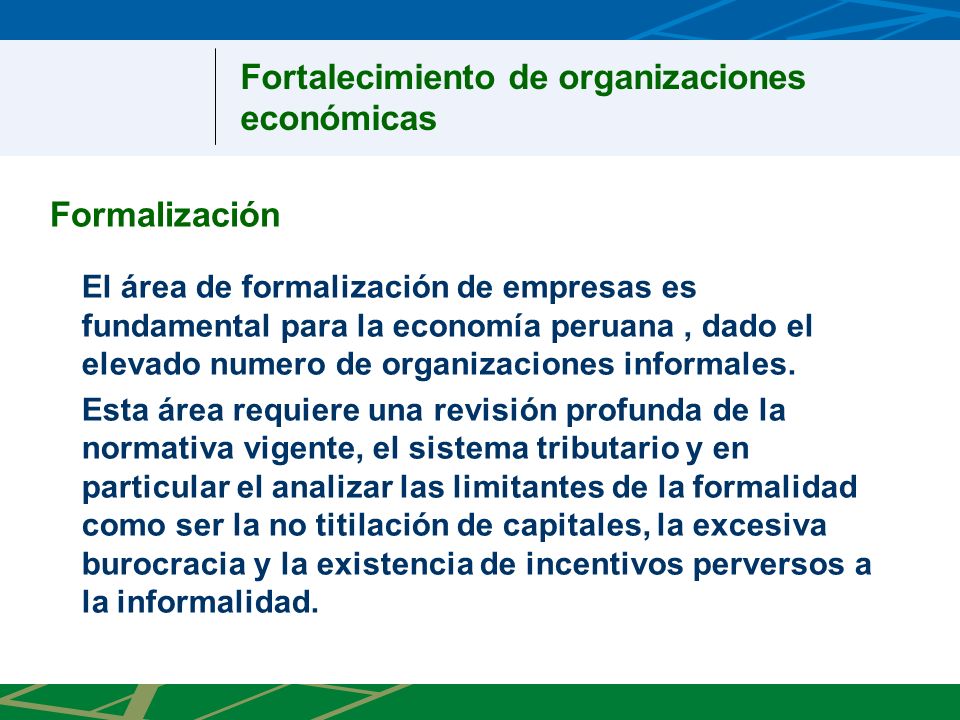 Fortalecimiento de organizaciones económicas

Formalización

El área de formalización de empresas es fundamental para la economía peruana , dado el elevado numero de organizaciones informales.

Esta área requiere una revisión profunda de la normativa vigente, el sistema tributario y en particular el analizar las limitantes de la formalidad como ser la no titilación de capitales, la excesiva burocracia y la existencia de incentivos perversos a la informalidad.